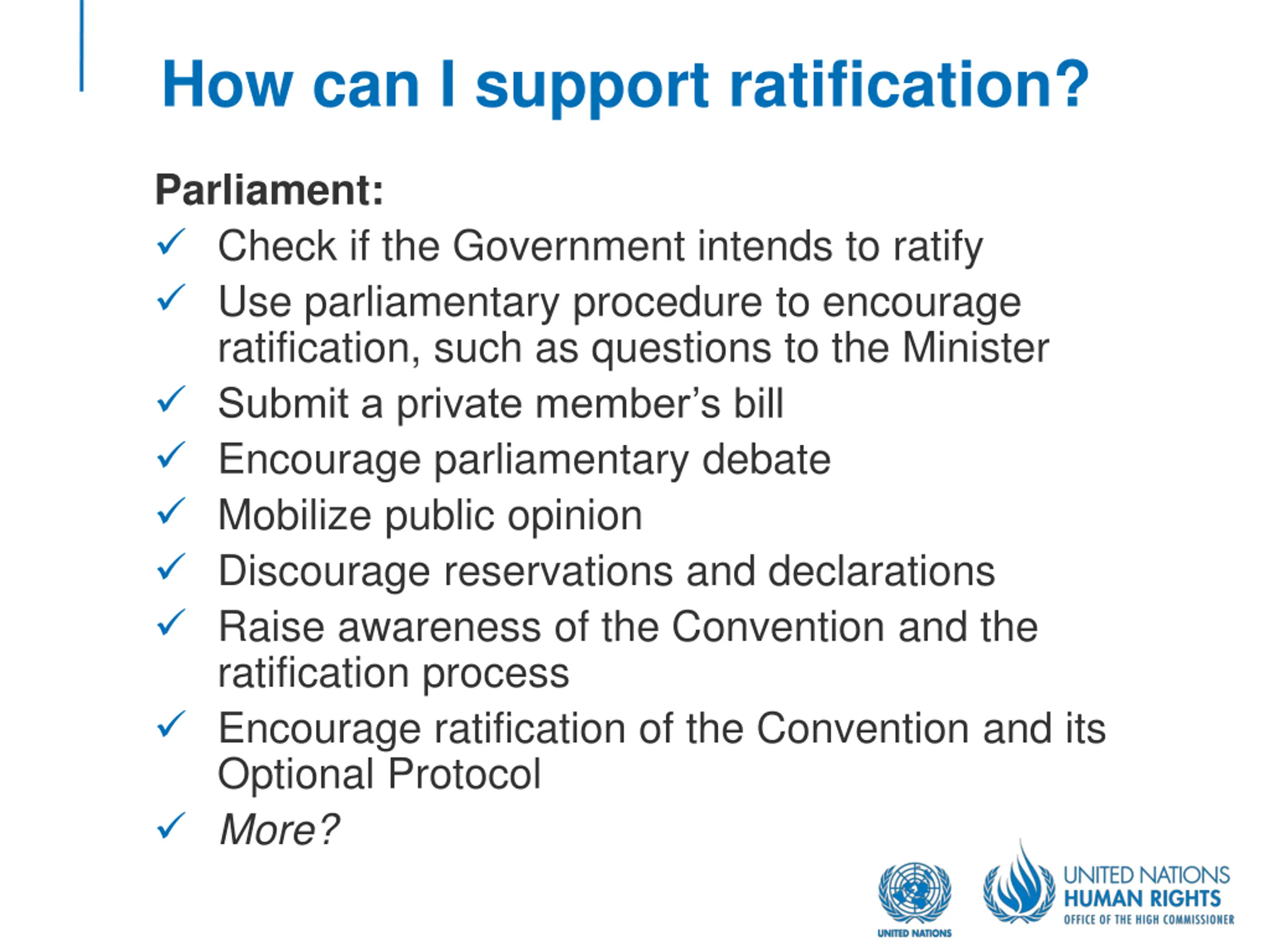 How can I support ratification?

Parliament:

✓ Check if the Government intends to ratify
✓ Use parliamentary procedure to encourage ratification, such as questions to the Minister
✓ Submit a private member's bill
✓ Encourage parliamentary debate
✓ Mobilize public opinion
✓ Discourage reservations and declarations
✓ Raise awareness of the Convention and the ratification process
✓ Encourage ratification of the Convention and its Optional Protocol
✓ More?

UNITED NATIONS

UNITED NATIONS
HUMAN RIGHTS
OFFICE OF THE HIGH COMMISSIONER